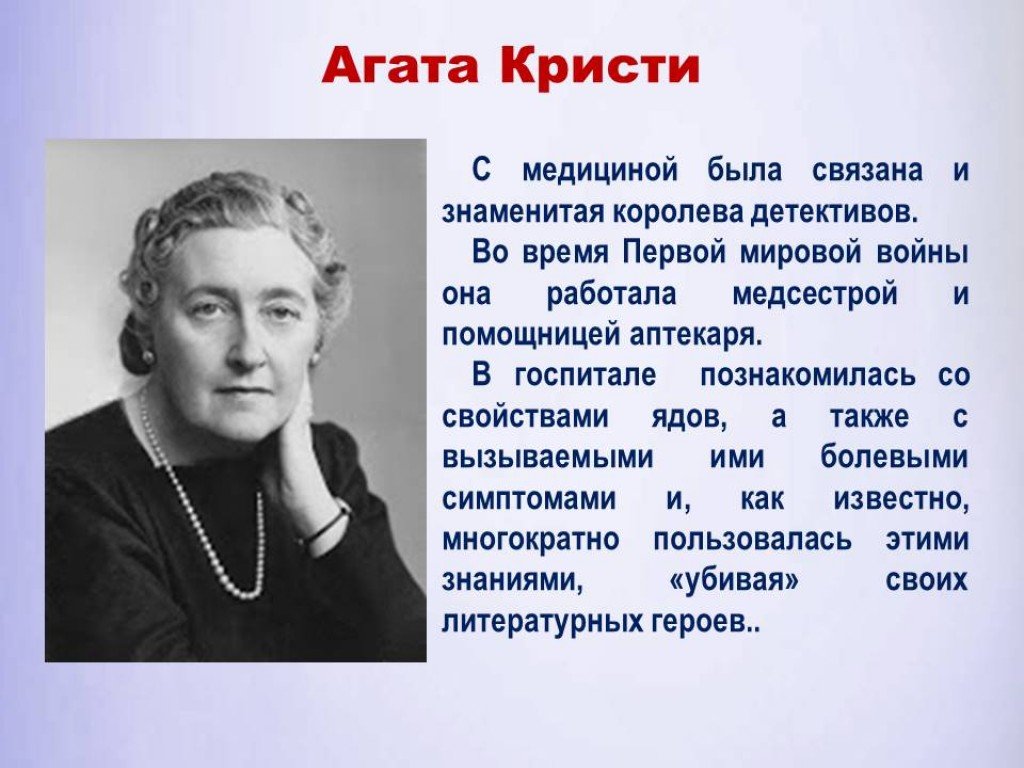 Агата Кристи

С медициной была связана и знаменитая королева детективов.

Во время Первой мировой войны она работала медсестрой и помощницей аптекаря.

В госпитале познакомилась со свойствами ядов, а также с вызываемыми ими болевыми симптомами и, как известно, многократно пользовалась этими знаниями, «убивая» своих литературных героев..